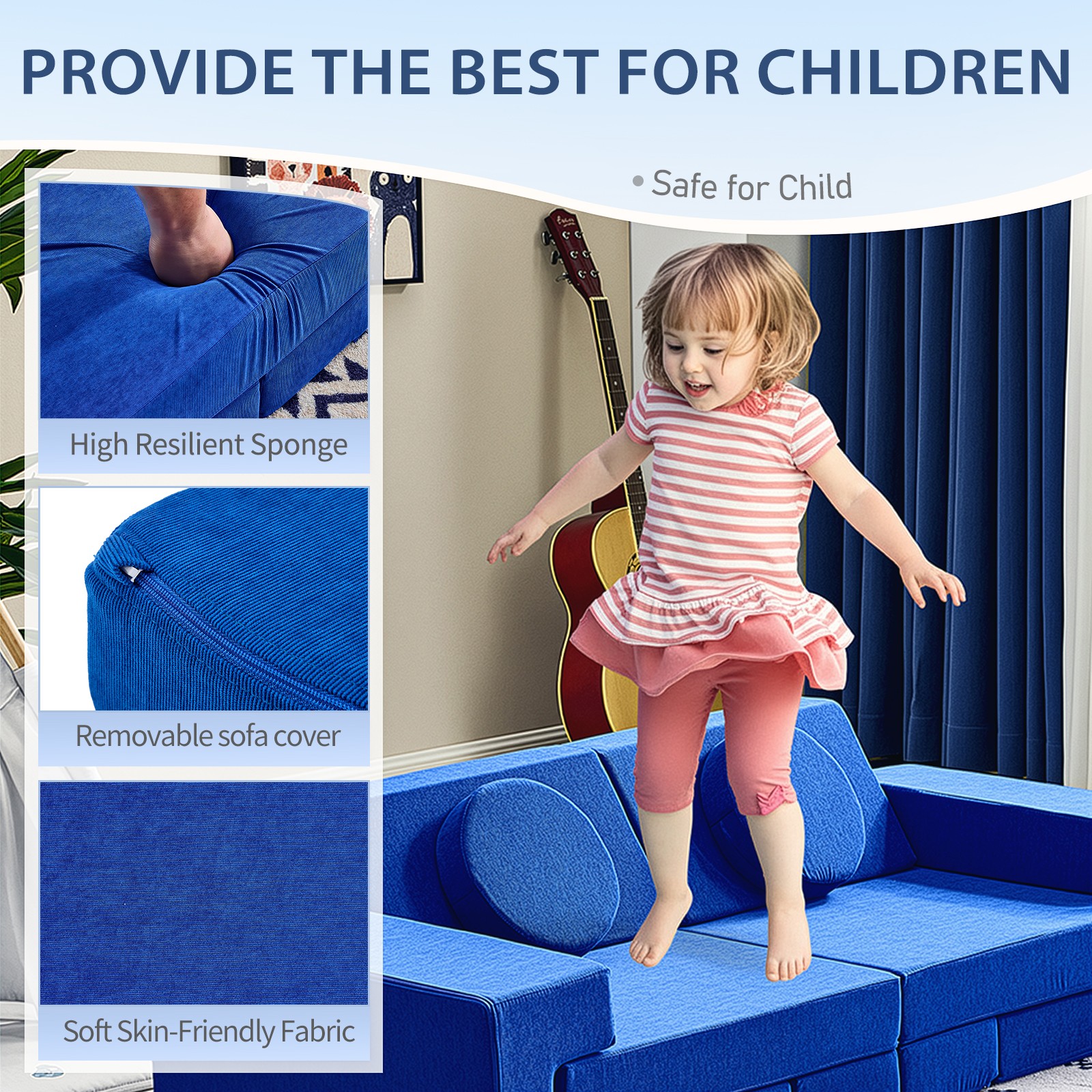 PROVIDE THE BEST FOR CHILDREN

• Safe for Child

High Resilient Sponge

Removable sofa cover

Soft Skin-Friendly Fabric